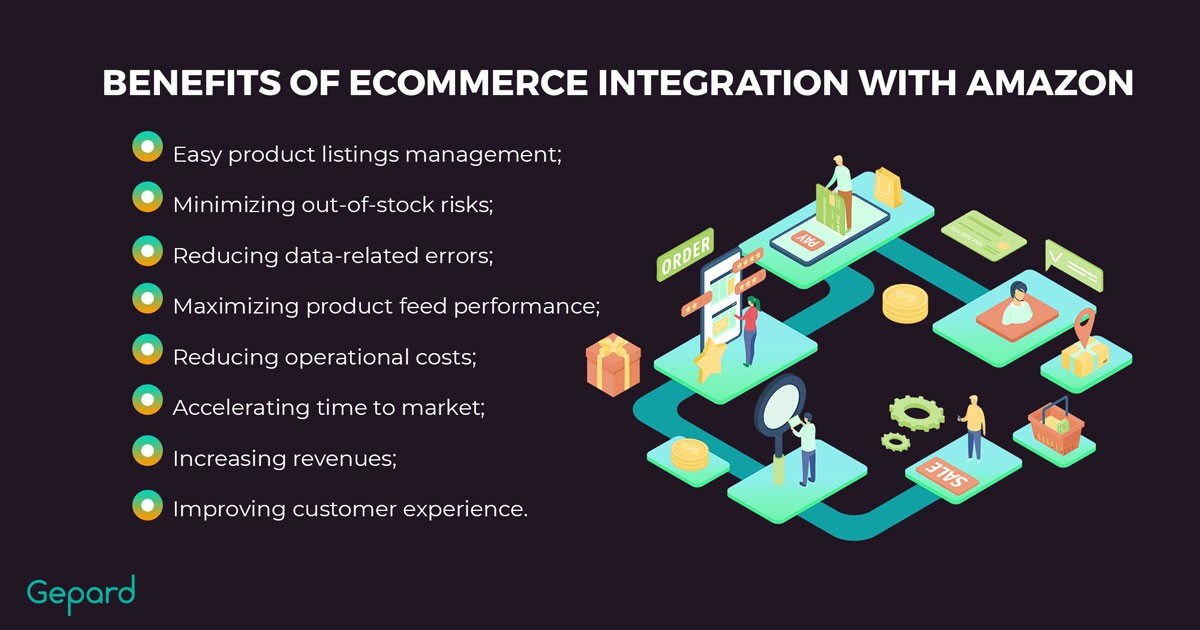 BENEFITS OF ECOMMERCE INTEGRATION WITH AMAZON

Easy product listings management;

Minimizing out-of-stock risks;

Reducing data-related errors;

Maximizing product feed performance;

Reducing operational costs;

Accelerating time to market;

Increasing revenues;

Improving customer experience.

ORDER

PAY

SALE

Gepard